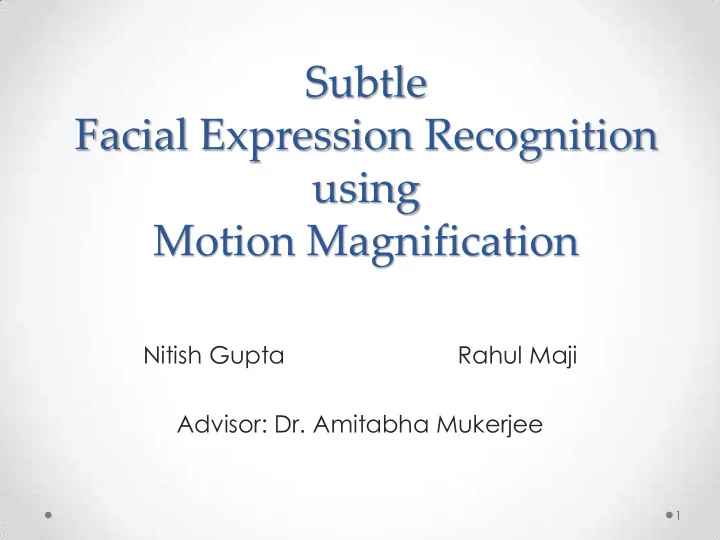 Subtle
Facial Expression Recognition
using
Motion Magnification

Nitish Gupta

Rahul Maji

Advisor: Dr. Amitabha Mukerjee

1